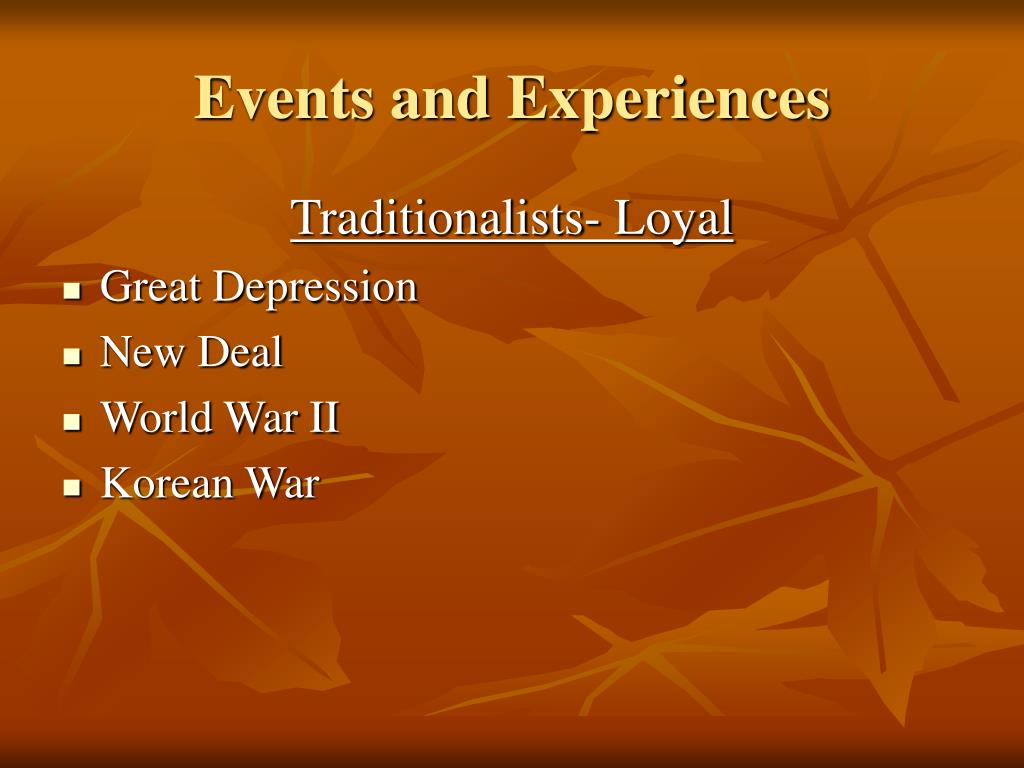 Events and Experiences

Traditionalists- Loyal

- Great Depression
- New Deal
- World War II
- Korean War